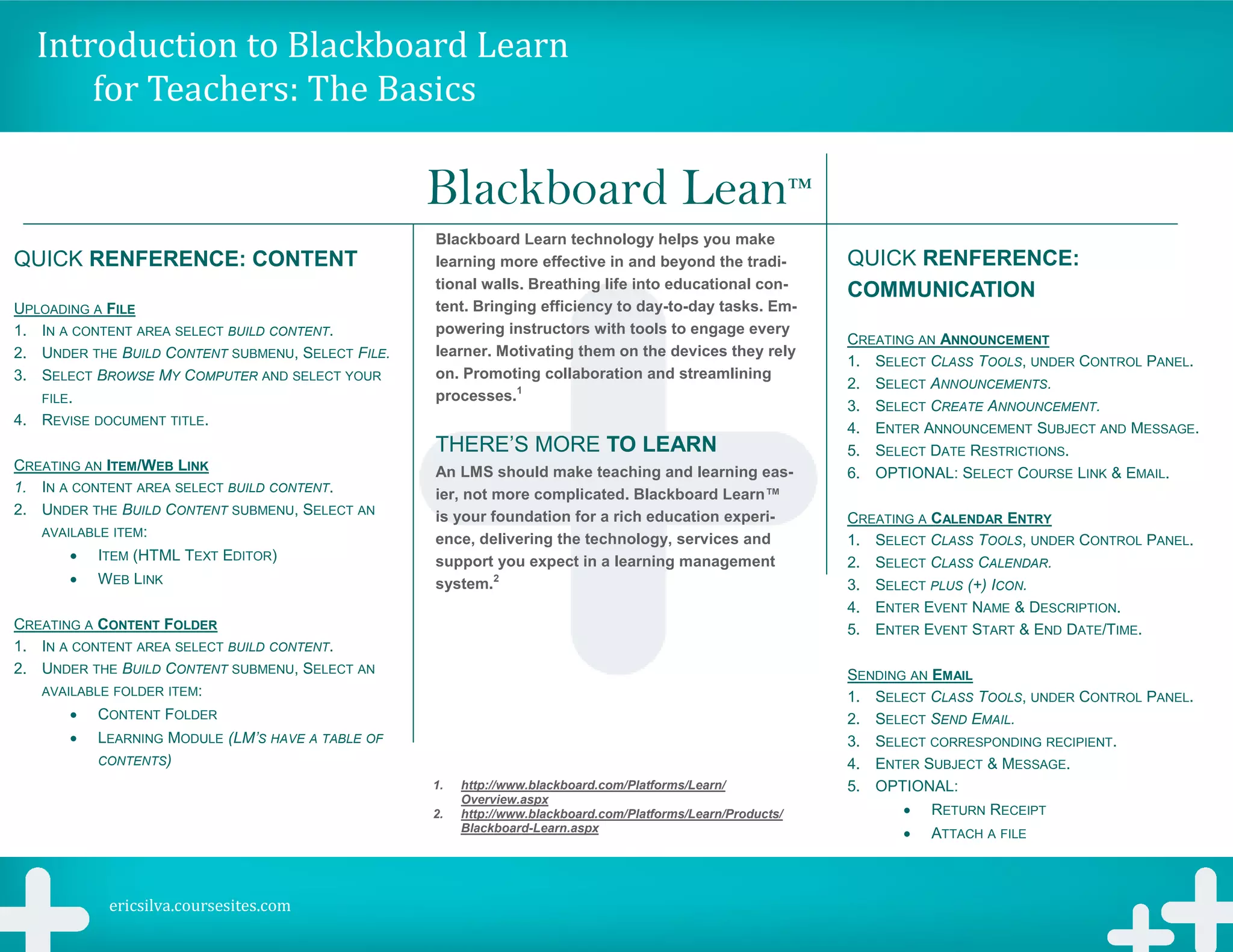 Introduction to Blackboard Learn for Teachers: The Basics

Blackboard Lean™

QUICK RENFERENCE: CONTENT

UPLOADING A FILE
1. IN A CONTENT AREA SELECT BUILD CONTENT.
2. UNDER THE BUILD CONTENT SUBMENU, SELECT FILE.
3. SELECT BROWSE MY COMPUTER AND SELECT YOUR FILE.
4. REVISE DOCUMENT TITLE.

CREATING AN ITEM/WEB LINK
1. IN A CONTENT AREA SELECT BUILD CONTENT.
2. UNDER THE BUILD CONTENT SUBMENU, SELECT AN AVAILABLE ITEM:
• ITEM (HTML TEXT EDITOR)
• WEB LINK

CREATING A CONTENT FOLDER
1. IN A CONTENT AREA SELECT BUILD CONTENT.
2. UNDER THE BUILD CONTENT SUBMENU, SELECT AN AVAILABLE FOLDER ITEM:
• CONTENT FOLDER
• LEARNING MODULE (LM'S HAVE A TABLE OF CONTENTS)

Blackboard Learn technology helps you make learning more effective in and beyond the traditional walls. Breathing life into educational content. Bringing efficiency to day-to-day tasks. Empowering instructors with tools to engage every learner. Motivating them on the devices they rely on. Promoting collaboration and streamlining processes.$^1$

THERE'S MORE TO LEARN
An LMS should make teaching and learning easier, not more complicated. Blackboard Learn™ is your foundation for a rich education experience, delivering the technology, services and support you expect in a learning management system.$^2$

1. http://www.blackboard.com/Platforms/Learn/Overview.aspx
2. http://www.blackboard.com/Platforms/Learn/Products/Blackboard-Learn.aspx

QUICK RENFERENCE: COMMUNICATION

CREATING AN ANNOUNCEMENT
1. SELECT CLASS TOOLS, UNDER CONTROL PANEL.
2. SELECT ANNOUNCEMENTS.
3. SELECT CREATE ANNOUNCEMENT.
4. ENTER ANNOUNCEMENT SUBJECT AND MESSAGE.
5. SELECT DATE RESTRICTIONS.
6. OPTIONAL: SELECT COURSE LINK & EMAIL.

CREATING A CALENDAR ENTRY
1. SELECT CLASS TOOLS, UNDER CONTROL PANEL.
2. SELECT CLASS CALENDAR.
3. SELECT PLUS (+) ICON.
4. ENTER EVENT NAME & DESCRIPTION.
5. ENTER EVENT START & END DATE/TIME.

SENDING AN EMAIL
1. SELECT CLASS TOOLS, UNDER CONTROL PANEL.
2. SELECT SEND EMAIL.
3. SELECT CORRESPONDING RECIPIENT.
4. ENTER SUBJECT & MESSAGE.
5. OPTIONAL:
• RETURN RECEIPT
• ATTACH A FILE

ericsilva.coursesites.com